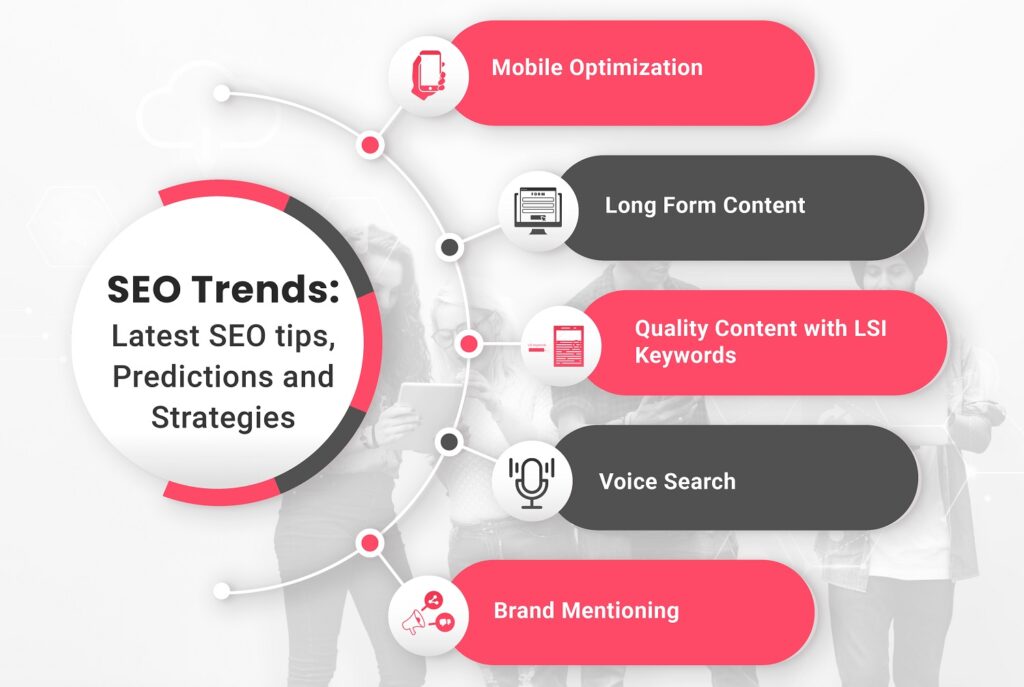 SEO Trends:
Latest SEO tips, Predictions and Strategies

Mobile Optimization

FORM

Long Form Content

Quality Content with LSI Keywords

Voice Search

Brand Mentioning